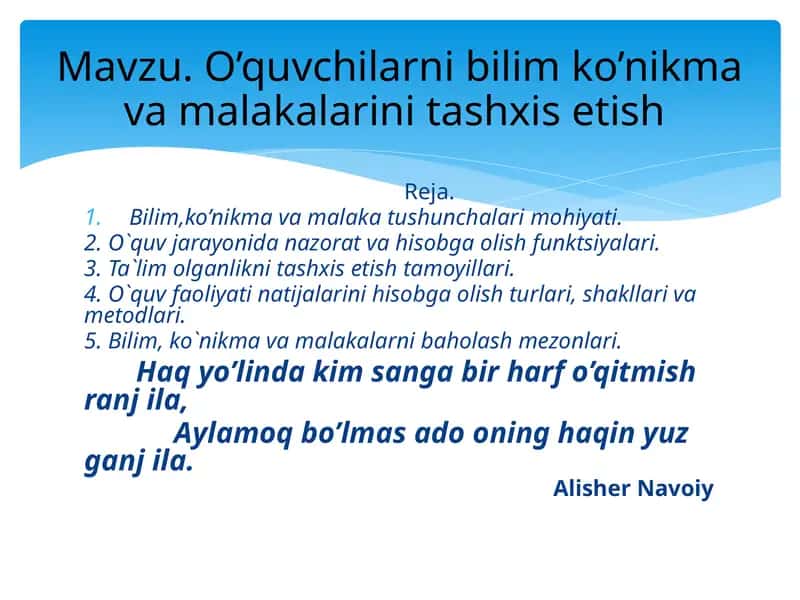 Mavzu. O’quvchilarni bilim ko’nikma va malakalarini tashxis etish

Reja.

1. Bilim,ko’nikma va malaka tushunchalari mohiyati.
2. O`quv jarayonida nazorat va hisobga olish funktsiyalari.
3. Ta`lim olganlikni tashxis etish tamoyillari.
4. O`quv faoliyati natijalarini hisobga olish turlari, shakllari va metodlari.
5. Bilim, ko`nikma va malakalarni baholash mezonlari.

Haq yo’linda kim sanga bir harf o’qitmish ranj ila,
Aylamoq bo’lmas ado oning haqin yuz ganj ila.

Alisher Navoiy